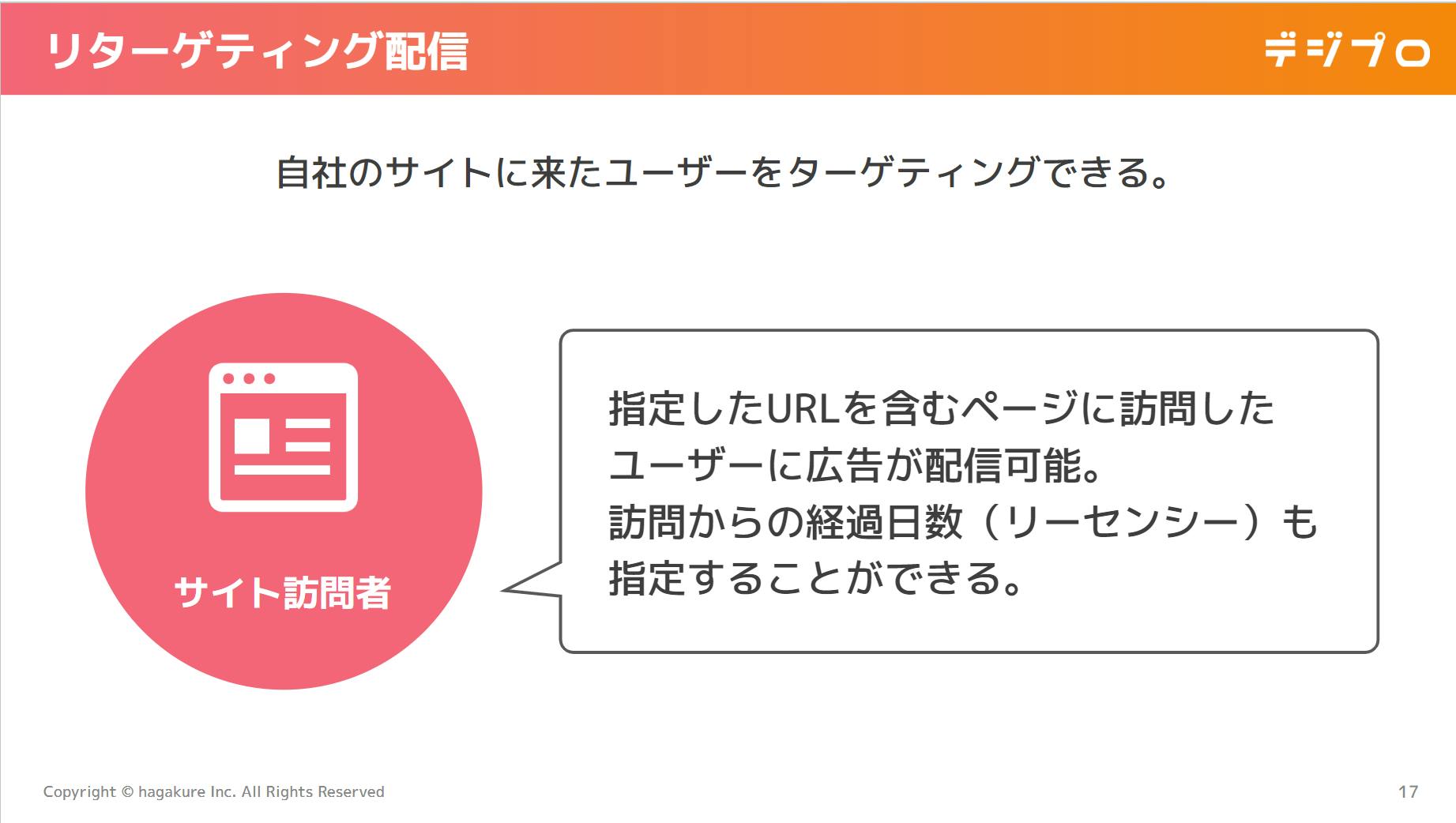 リターゲティング配信

デジプロ

自社のサイトに来たユーザーをターゲティングできる。

サイト訪問者

指定したURLを含むページに訪問したユーザーに広告が配信可能。
訪問からの経過日数（リーセンシー）も指定することができる。

Copyright © hagakure Inc. All Rights Reserved

17